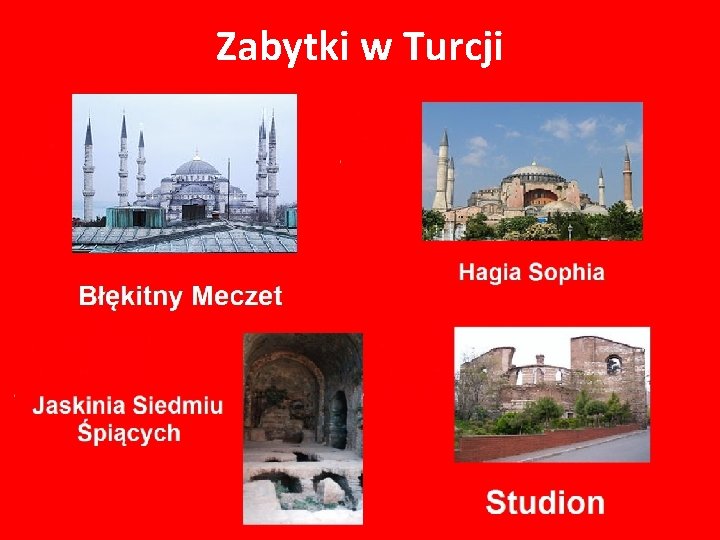 Zabytki w Turcji

Błękitny Meczet

Hagia Sophia

Jaskinia Siedmiu Śpiących

Studion